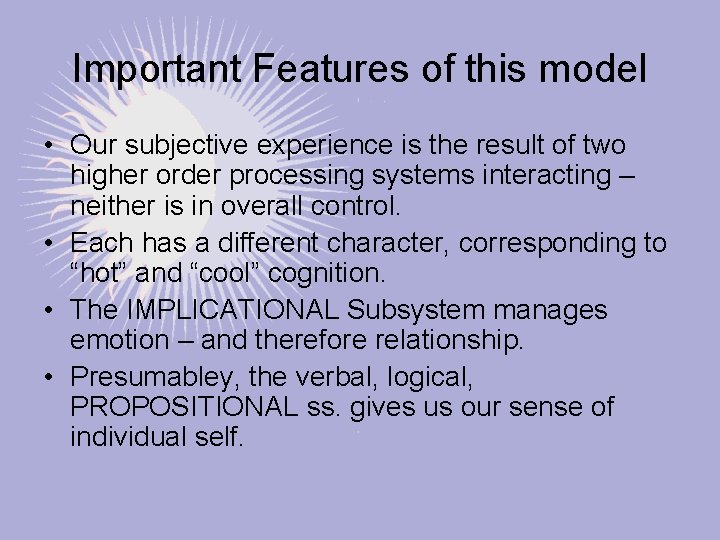 Important Features of this model

• Our subjective experience is the result of two higher order processing systems interacting – neither is in overall control.
• Each has a different character, corresponding to “hot” and “cool” cognition.
• The IMPLICATIONAL Subsystem manages emotion – and therefore relationship.
• Presumabley, the verbal, logical, PROPOSITIONAL ss. gives us our sense of individual self.